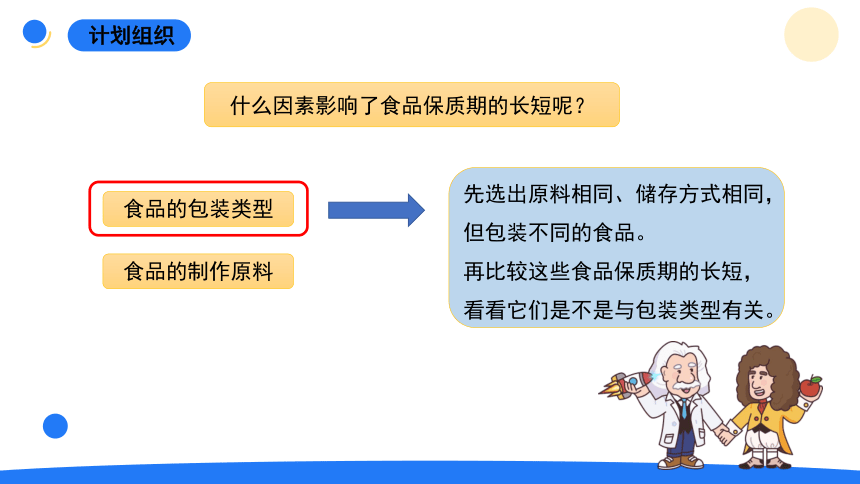 计划组织

什么因素影响了食品保质期的长短呢？

食品的包装类型

食品的制作原料

先选出原料相同、储存方式相同，但包装不同的食品。
再比较这些食品保质期的长短，看看它们是不是与包装类型有关。